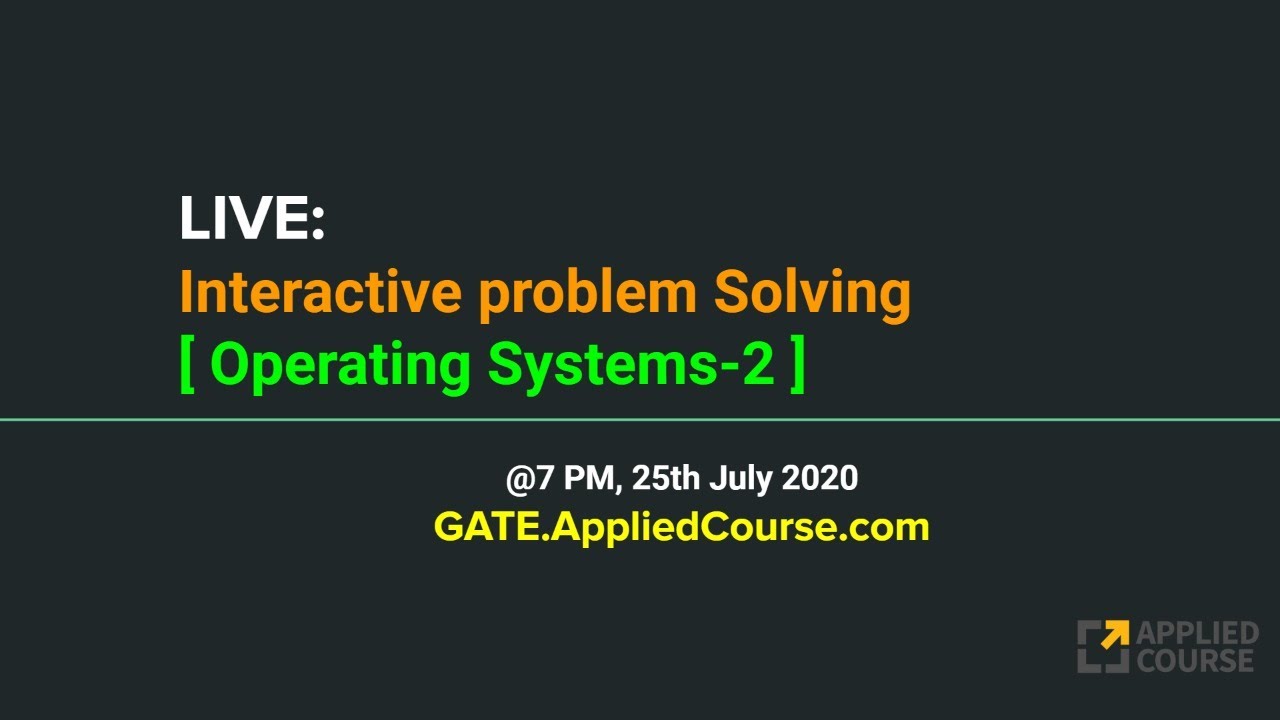 LIVE:
Interactive problem Solving
[ Operating Systems-2 ]

@7 PM, 25th July 2020
GATE.AppliedCourse.com

APPLIED COURSE